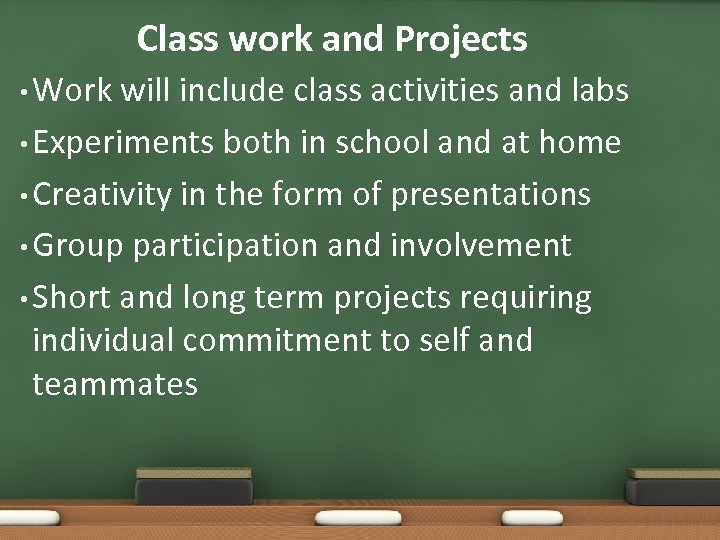 Class work and Projects

• Work will include class activities and labs
• Experiments both in school and at home
• Creativity in the form of presentations
• Group participation and involvement
• Short and long term projects requiring individual commitment to self and teammates